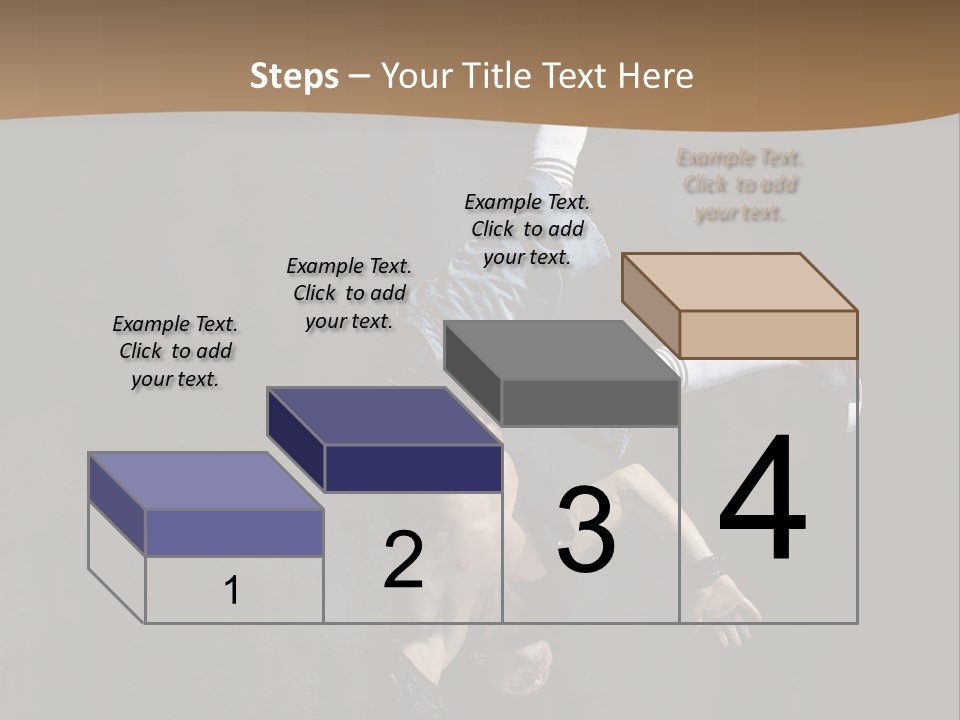 Steps – Your Title Text Here

Example Text. Click to add your text.

Example Text. Click to add your text.

Example Text. Click to add your text.

Example Text. Click to add your text.

1

2

3

4